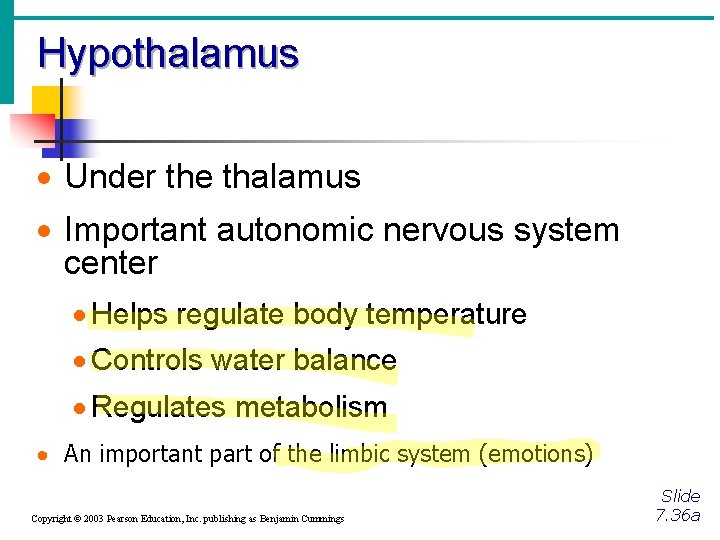 Hypothalamus

• Under the thalamus
• Important autonomic nervous system center
  • Helps regulate body temperature
  • Controls water balance
  • Regulates metabolism
• An important part of the limbic system (emotions)

Copyright © 2003 Pearson Education, Inc. publishing as Benjamin Cummings

Slide 7.36a